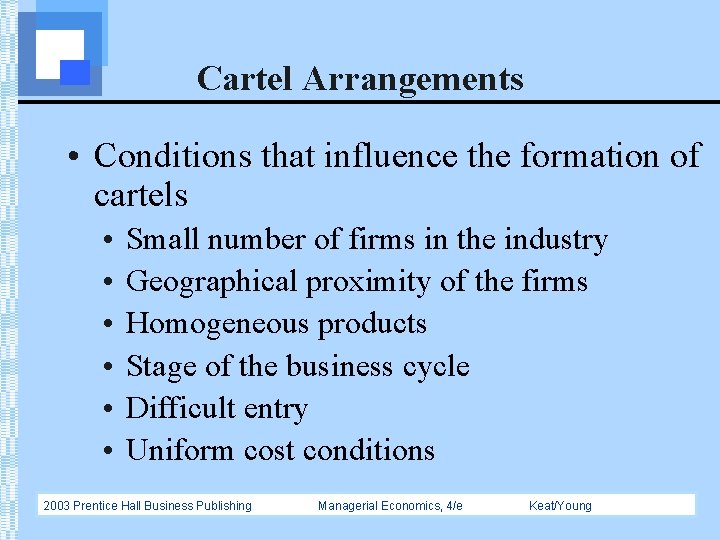 Cartel Arrangements

• Conditions that influence the formation of cartels
• Small number of firms in the industry
• Geographical proximity of the firms
• Homogeneous products
• Stage of the business cycle
• Difficult entry
• Uniform cost conditions

2003 Prentice Hall Business Publishing    Managerial Economics, 4/e    Keat/Young